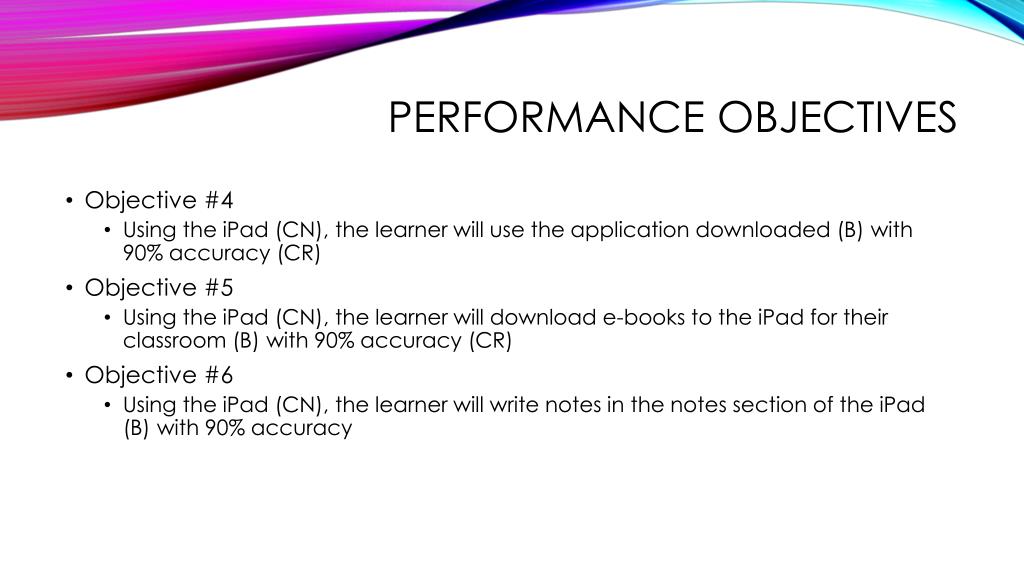 PERFORMANCE OBJECTIVES

• Objective #4
 • Using the iPad (CN), the learner will use the application downloaded (B) with 90% accuracy (CR)
• Objective #5
 • Using the iPad (CN), the learner will download e-books to the iPad for their classroom (B) with 90% accuracy (CR)
• Objective #6
 • Using the iPad (CN), the learner will write notes in the notes section of the iPad (B) with 90% accuracy